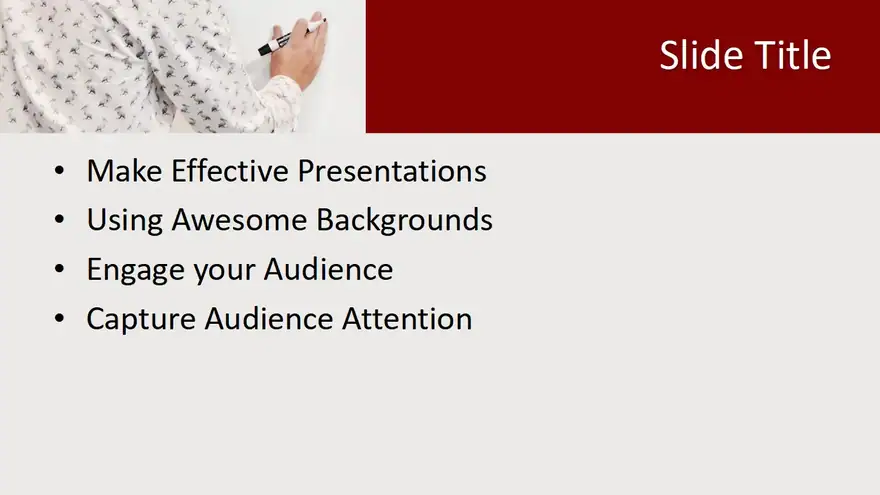 Slide Title

• Make Effective Presentations
• Using Awesome Backgrounds
• Engage your Audience
• Capture Audience Attention